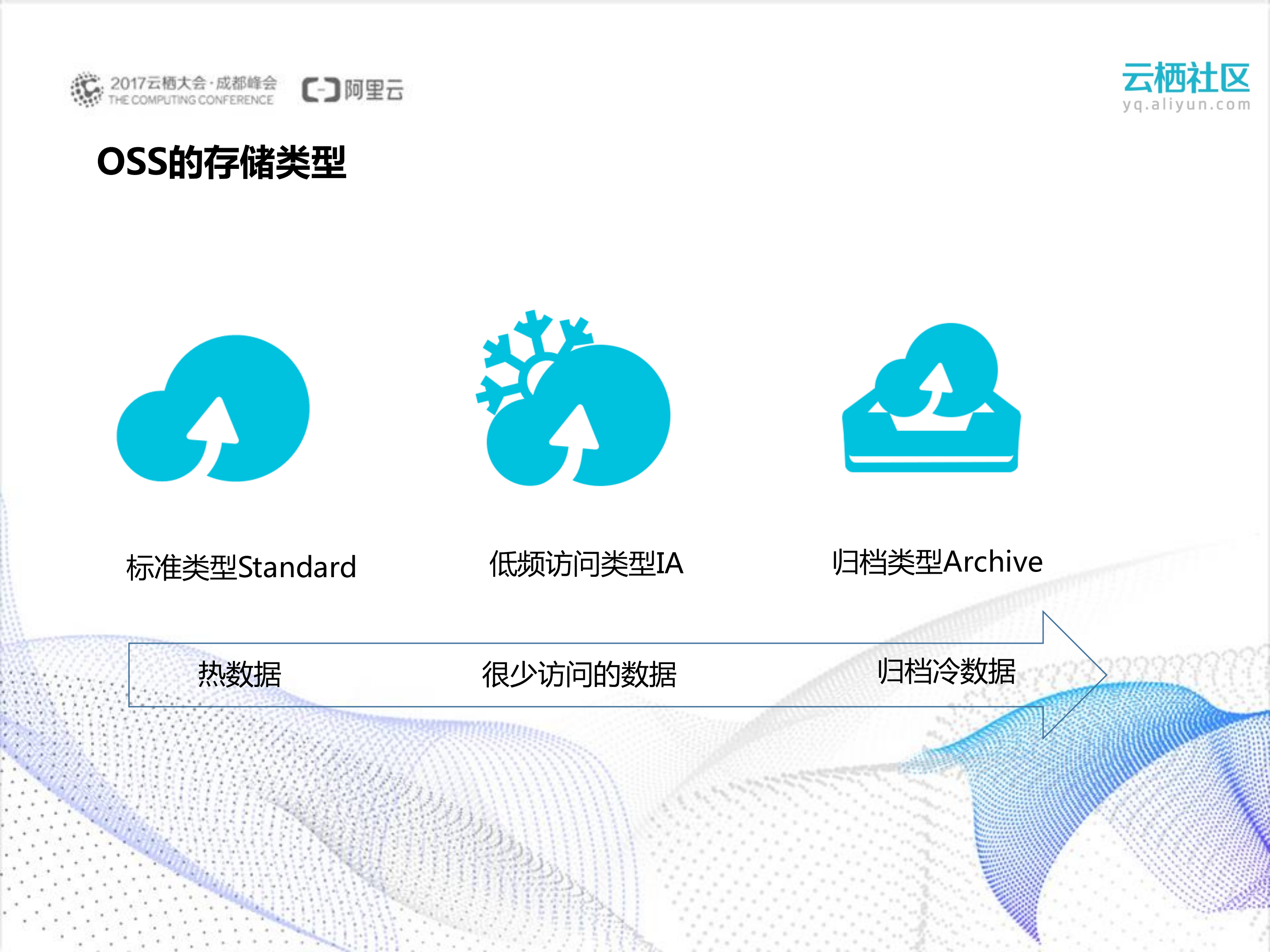 2017云栖大会·成都峰会
THE COMPUTING CONFERENCE

阿里云

云栖社区
yq.aliyun.com

OSS的存储类型

标准类型Standard

低频访问类型IA

归档类型Archive

热数据

很少访问的数据

归档冷数据